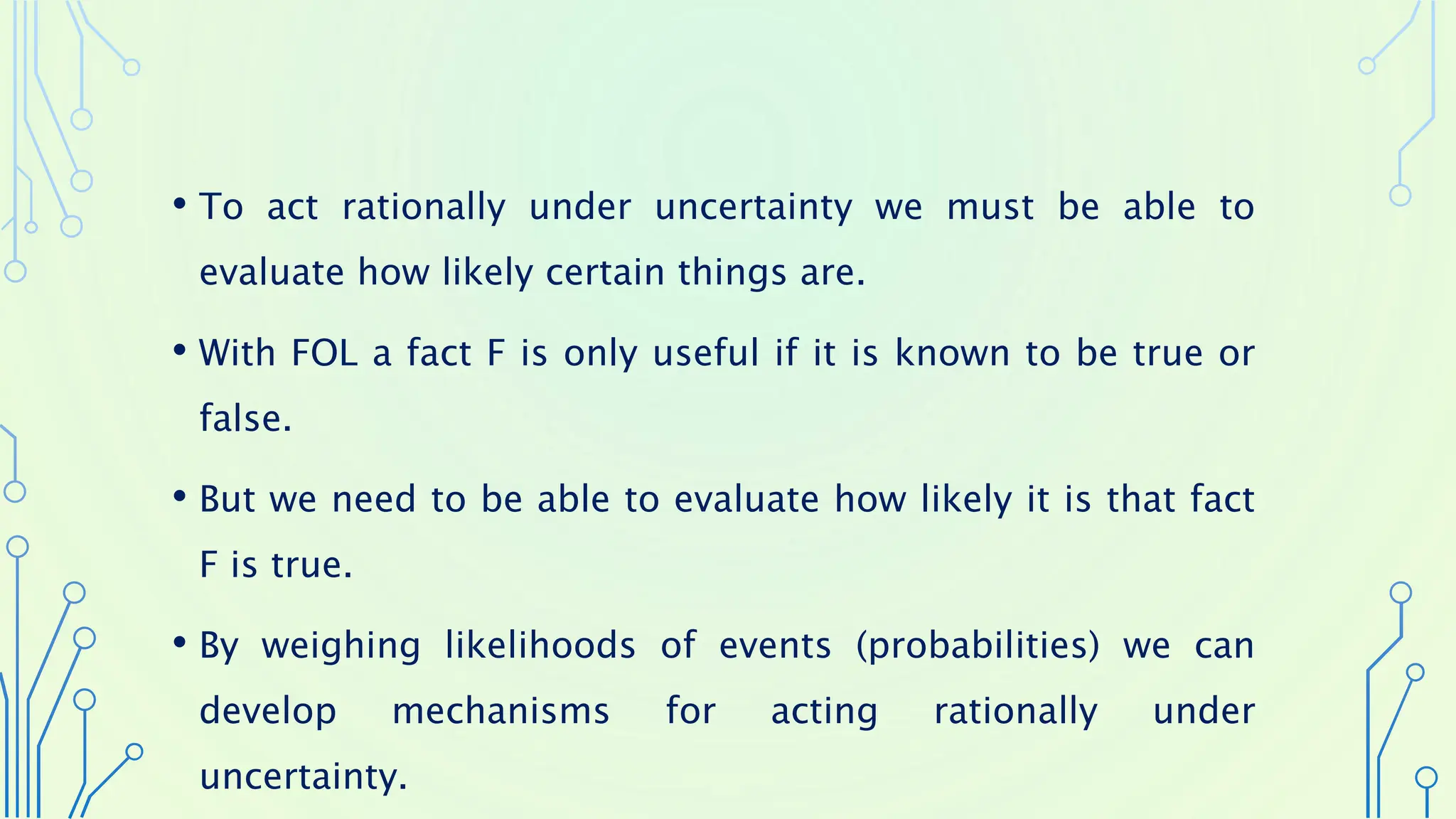 • To act rationally under uncertainty we must be able to evaluate how likely certain things are.

• With FOL a fact F is only useful if it is known to be true or false.

• But we need to be able to evaluate how likely it is that fact F is true.

• By weighing likelihoods of events (probabilities) we can develop mechanisms for acting rationally under uncertainty.